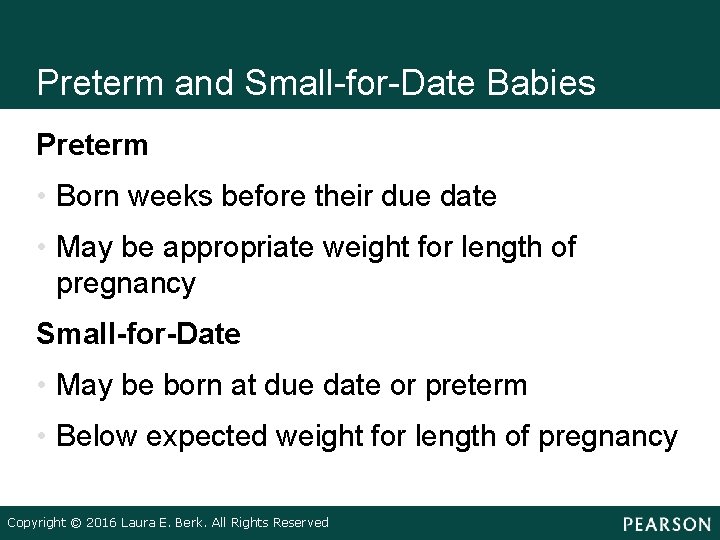 Preterm and Small-for-Date Babies

Preterm

• Born weeks before their due date

• May be appropriate weight for length of pregnancy

Small-for-Date

• May be born at due date or preterm

• Below expected weight for length of pregnancy

Copyright © 2016 Laura E. Berk. All Rights Reserved

PEARSON